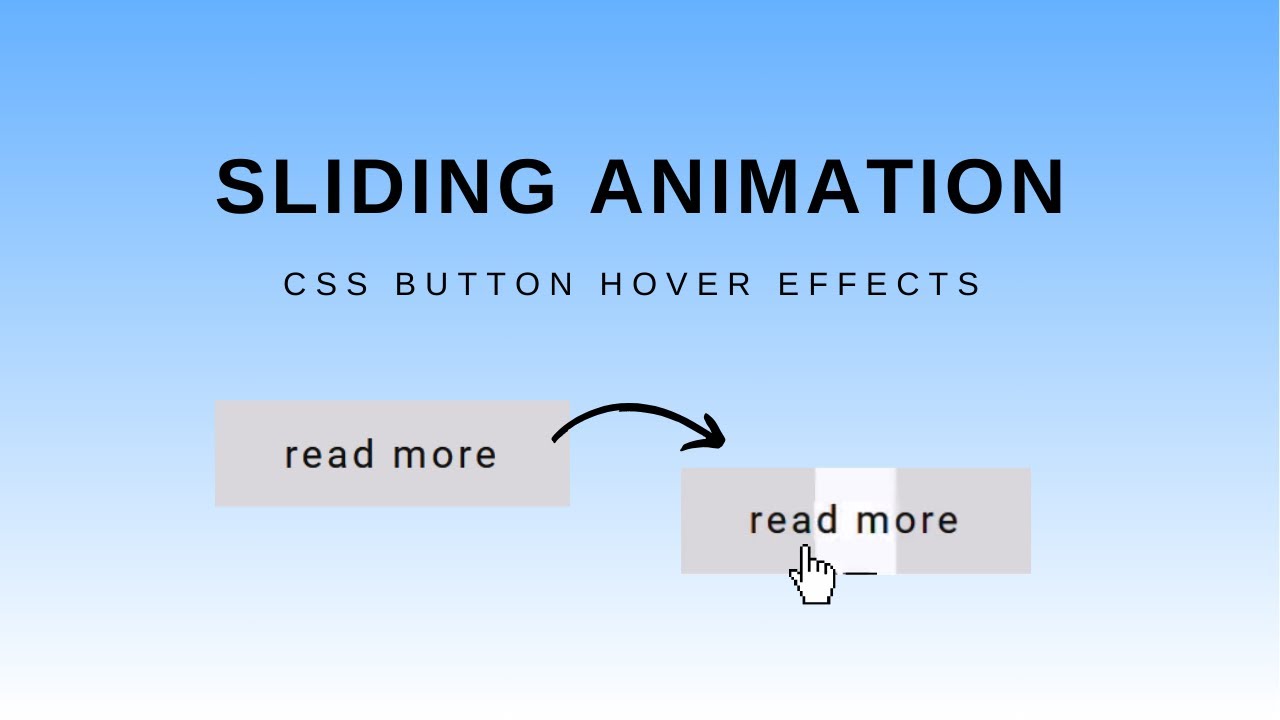 SLIDING ANIMATION

CSS BUTTON HOVER EFFECTS

read more

read more